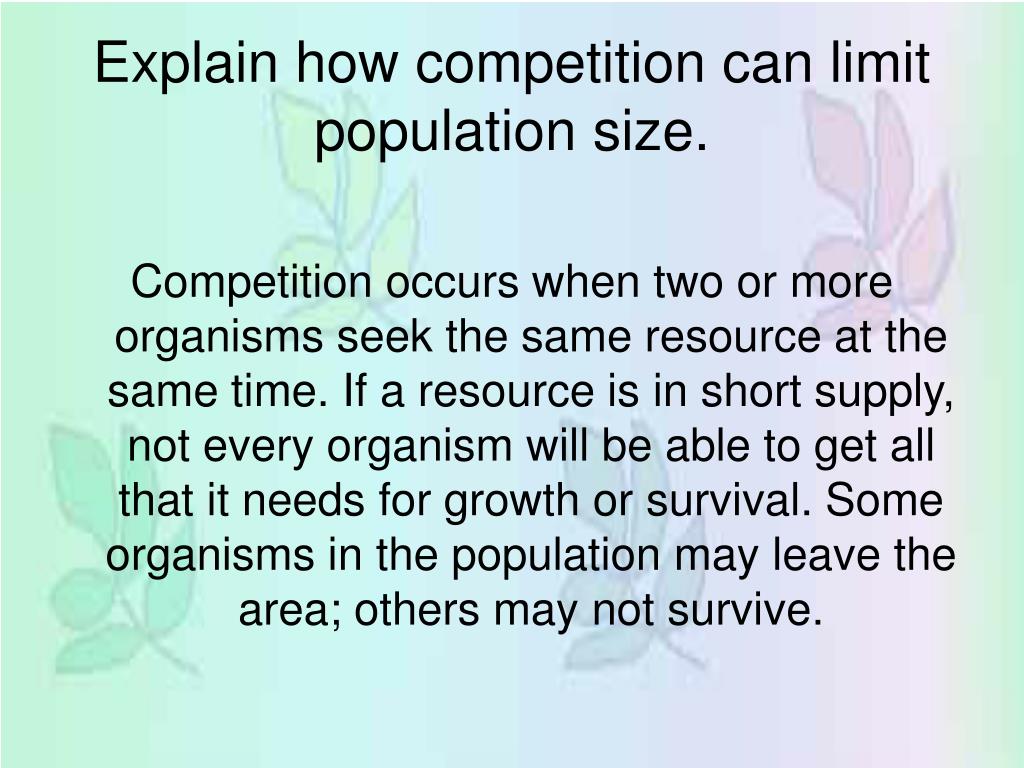 Explain how competition can limit population size.

Competition occurs when two or more organisms seek the same resource at the same time. If a resource is in short supply, not every organism will be able to get all that it needs for growth or survival. Some organisms in the population may leave the area; others may not survive.